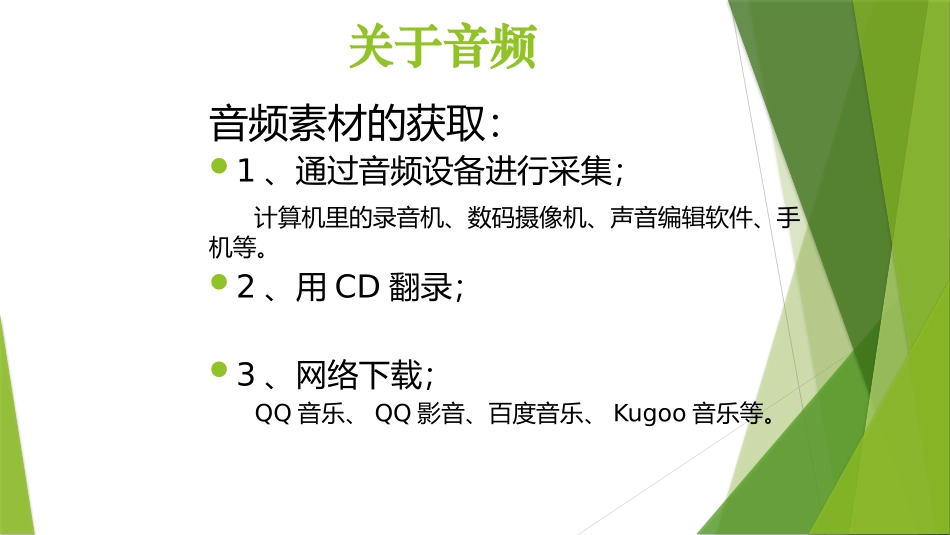 关于音频

音频素材的获取：

1 、通过音频设备进行采集；

计算机里的录音机、数码摄像机、声音编辑软件、手机等。

2 、用 CD 翻录；

3 、网络下载；

QQ 音乐、 QQ 影音、百度音乐、 Kugoo 音乐等。